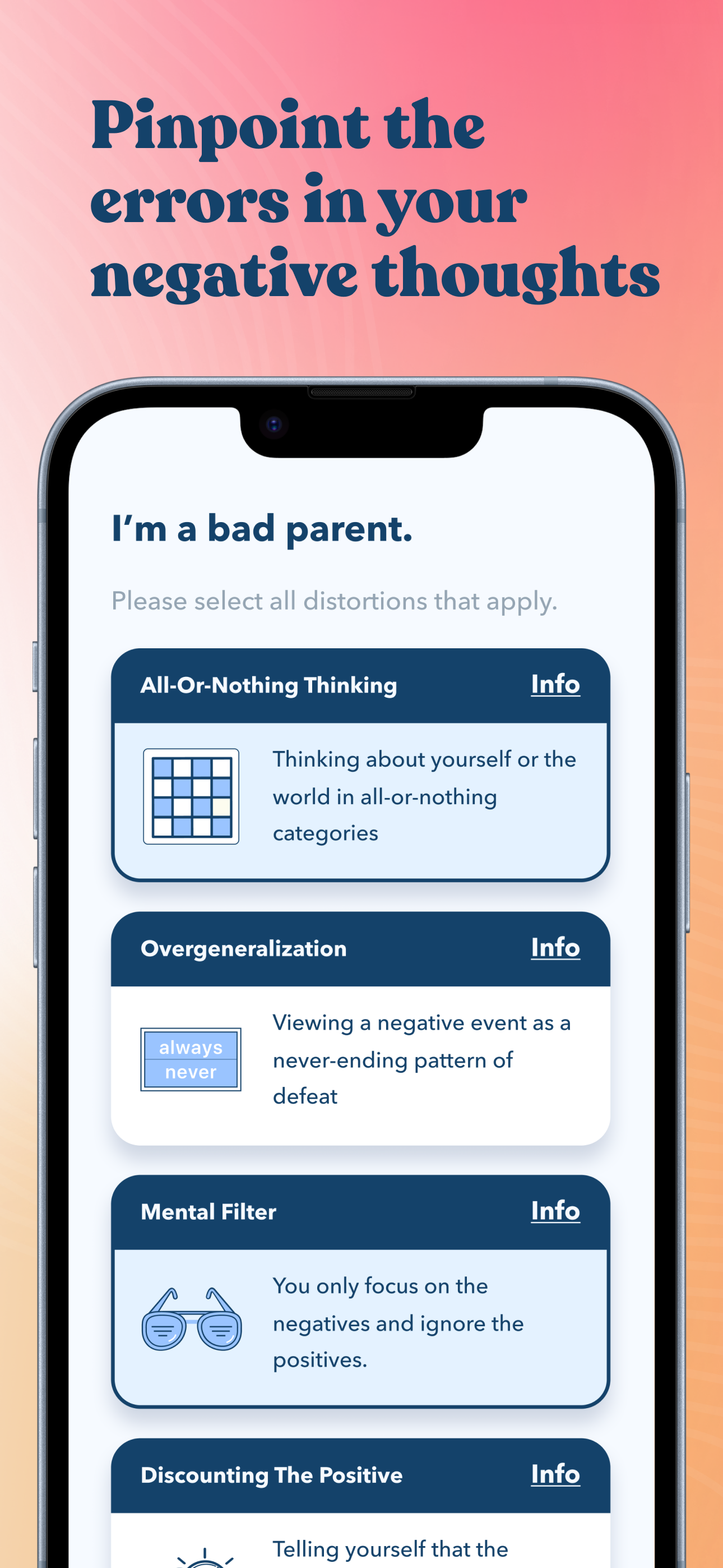 Pinpoint the errors in your negative thoughts

I'm a bad parent.

Please select all distortions that apply.

All-Or-Nothing Thinking Info

Thinking about yourself or the world in all-or-nothing categories

Overgeneralization Info

always never

Viewing a negative event as a never-ending pattern of defeat

Mental Filter Info

You only focus on the negatives and ignore the positives.

Discounting The Positive Info

Telling yourself that the